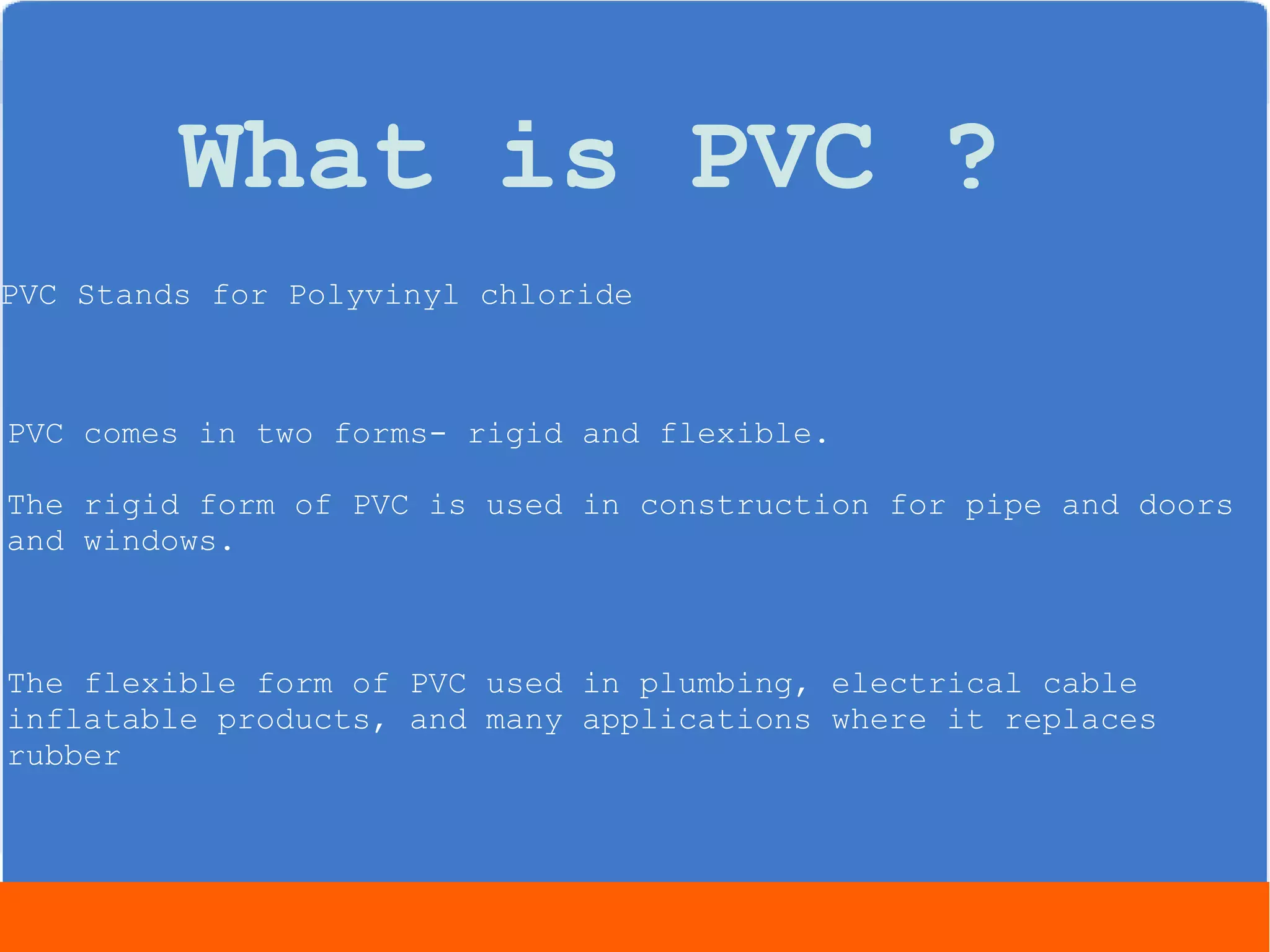 What is PVC ?

PVC Stands for Polyvinyl chloride

PVC comes in two forms- rigid and flexible.

The rigid form of PVC is used in construction for pipe and doors and windows.

The flexible form of PVC used in plumbing, electrical cable inflatable products, and many applications where it replaces rubber